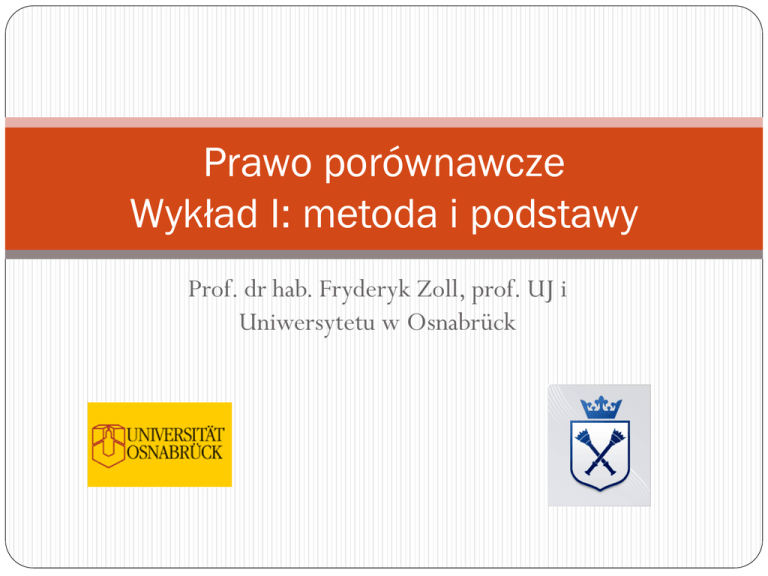 Prawo porównawcze
Wykład I: metoda i podstawy

Prof. dr hab. Fryderyk Zoll, prof. UJ i Uniwersytetu w Osnabrück

UNIVERSITÄT
OSNABRÜCK